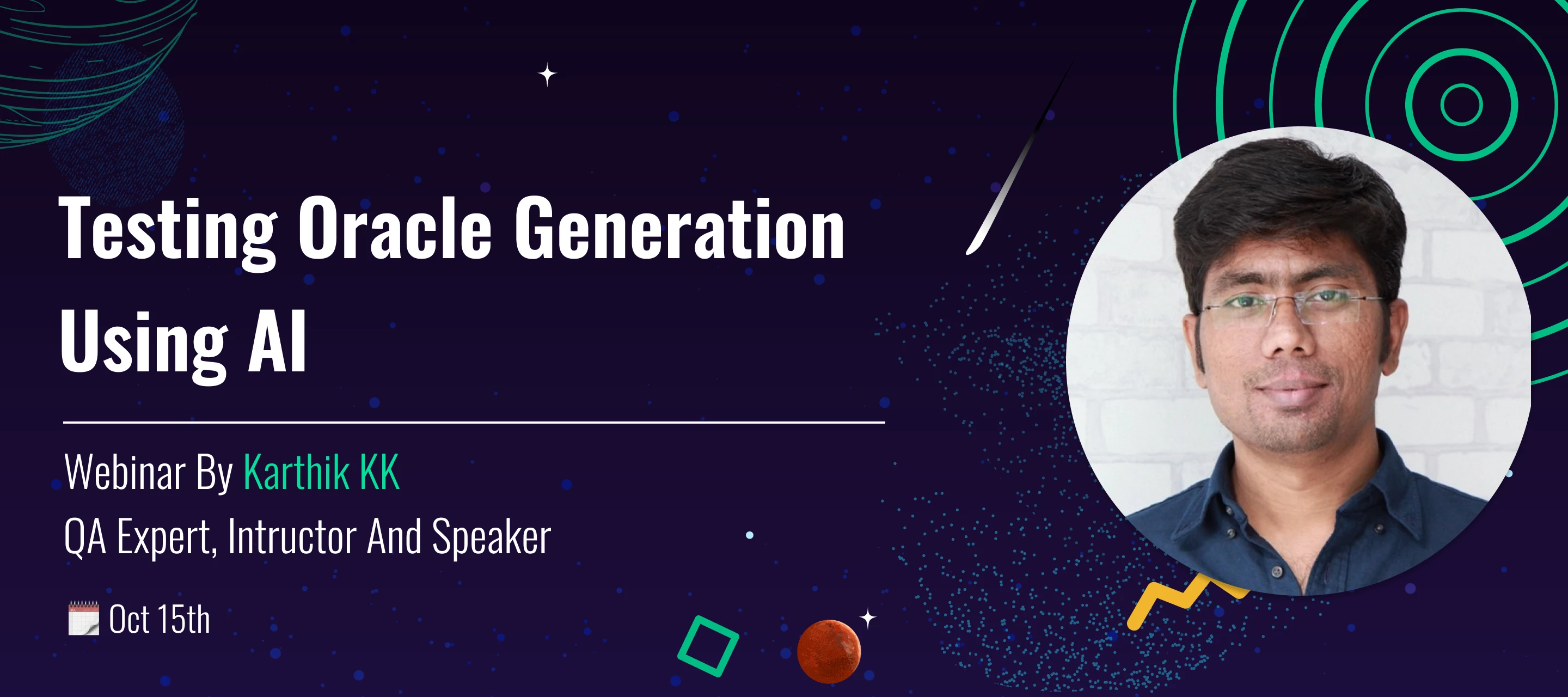 Testing Oracle Generation Using AI

Webinar By Karthik KK
QA Expert, Intructor And Speaker

Oct 15th